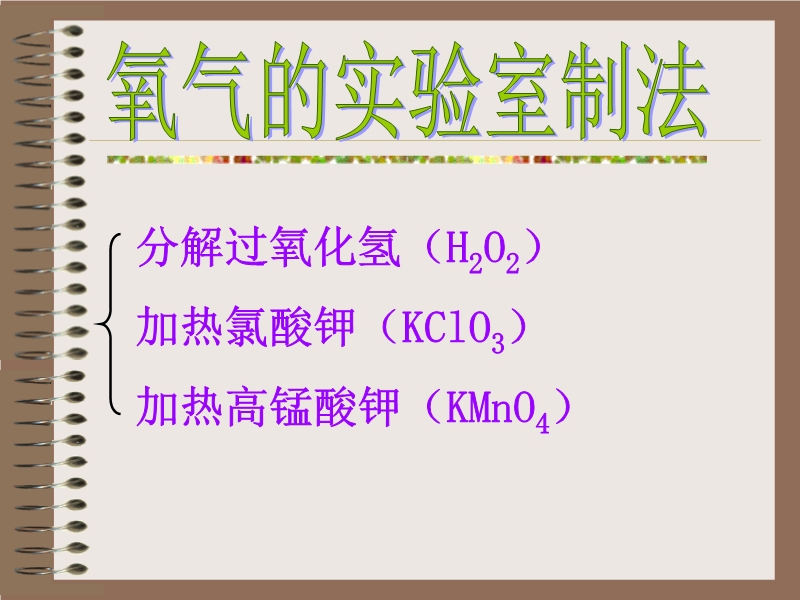 氧气的实验室制法

分解过氧化氢（$H_2O_2$）

加热氯酸钾（$KClO_3$）

加热高锰酸钾（$KMnO_4$）